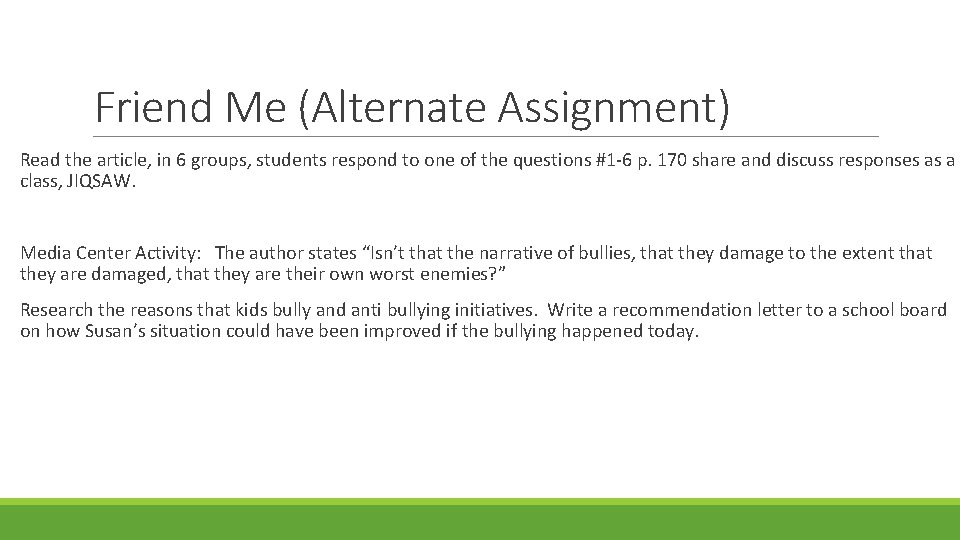 Friend Me (Alternate Assignment)

Read the article, in 6 groups, students respond to one of the questions #1-6 p. 170 share and discuss responses as a class, JIQSAW.

Media Center Activity: The author states “Isn’t that the narrative of bullies, that they damage to the extent that they are damaged, that they are their own worst enemies?”

Research the reasons that kids bully and anti bullying initiatives. Write a recommendation letter to a school board on how Susan’s situation could have been improved if the bullying happened today.